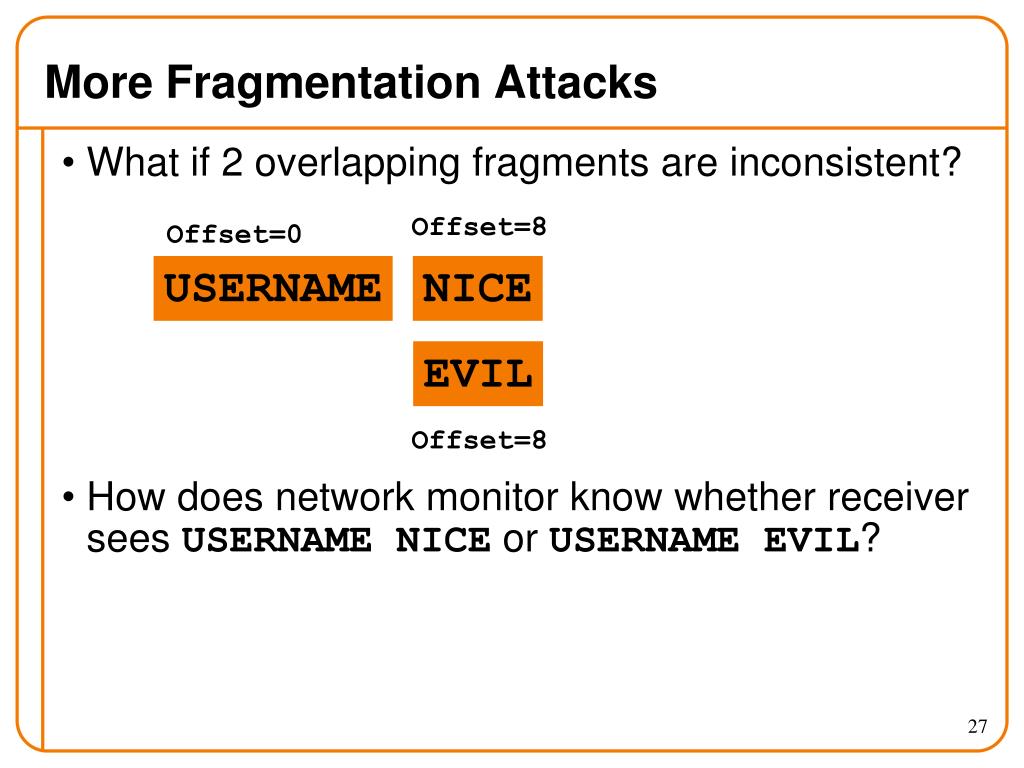 More Fragmentation Attacks

• What if 2 overlapping fragments are inconsistent?

Offset=0

Offset=8

USERNAME

NICE

EVIL

Offset=8

• How does network monitor know whether receiver sees USERNAME NICE or USERNAME EVIL?

27